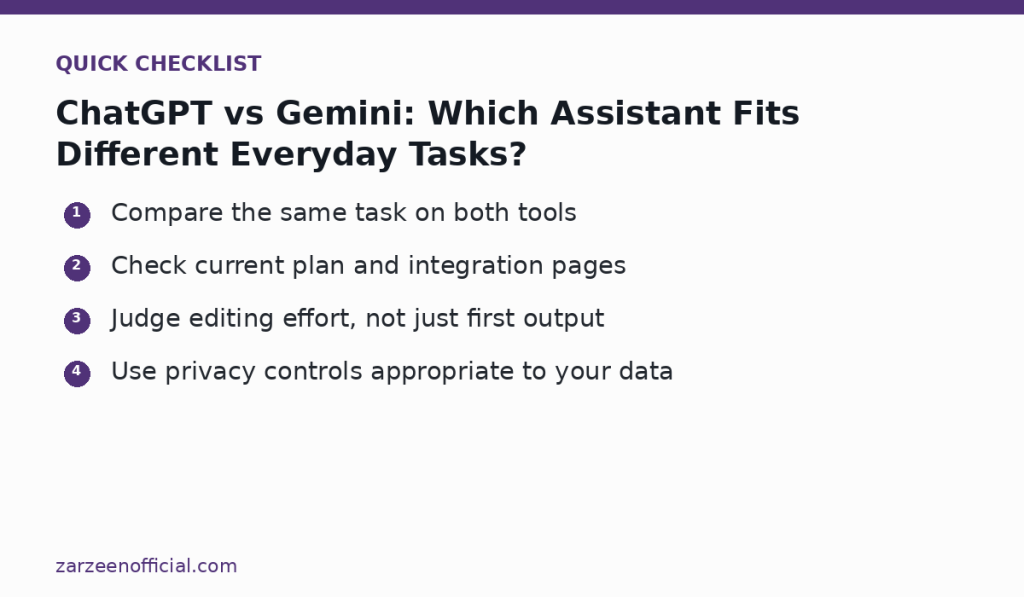 QUICK CHECKLIST

ChatGPT vs Gemini: Which Assistant Fits Different Everyday Tasks?

1 Compare the same task on both tools

2 Check current plan and integration pages

3 Judge editing effort, not just first output

4 Use privacy controls appropriate to your data

zarzeenofficial.com